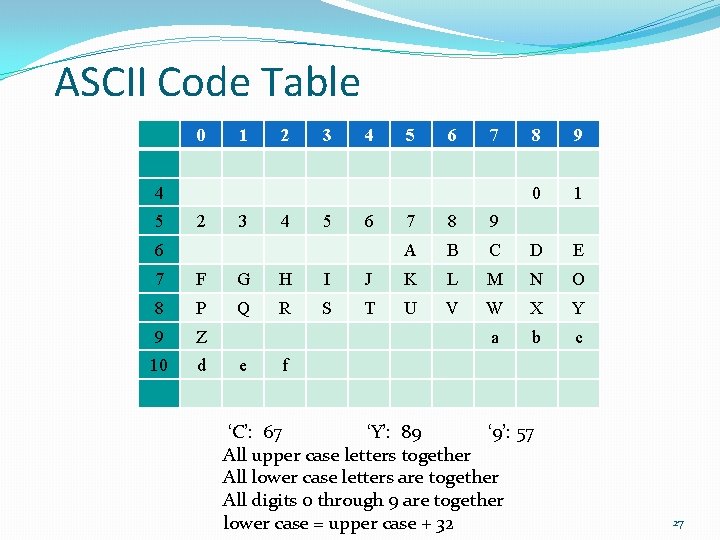 ASCII Code Table

| | 0 | 1 | 2 | 3 | 4 | 5 | 6 | 7 | 8 | 9 |
|---|---|---|---|---|---|---|---|---|---|---|
| | | | | | | | | | | |
| 4 | | | | | | | | | 0 | 1 |
| 5 | 2 | 3 | 4 | 5 | 6 | 7 | 8 | 9 | | |
| 6 | | | | | | A | B | C | D | E |
| 7 | F | G | H | I | J | K | L | M | N | O |
| 8 | P | Q | R | S | T | U | V | W | X | Y |
| 9 | Z | | | | | | | a | b | c |
| 10 | d | e | f | | | | | | | |
| | | | | | | | | | | |

'C': 67 'Y': 89 '9': 57
All upper case letters together
All lower case letters are together
All digits 0 through 9 are together
lower case = upper case + 32

27